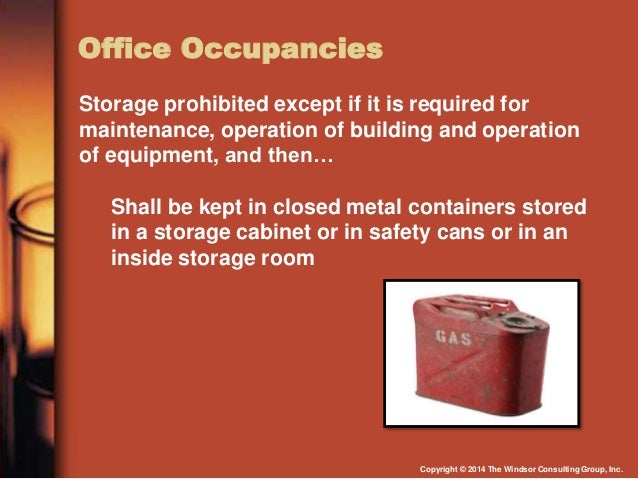 Office Occupancies

Storage prohibited except if it is required for maintenance, operation of building and operation of equipment, and then…

Shall be kept in closed metal containers stored in a storage cabinet or in safety cans or in an inside storage room

GAS

Copyright © 2014 The Windsor Consulting Group, Inc.